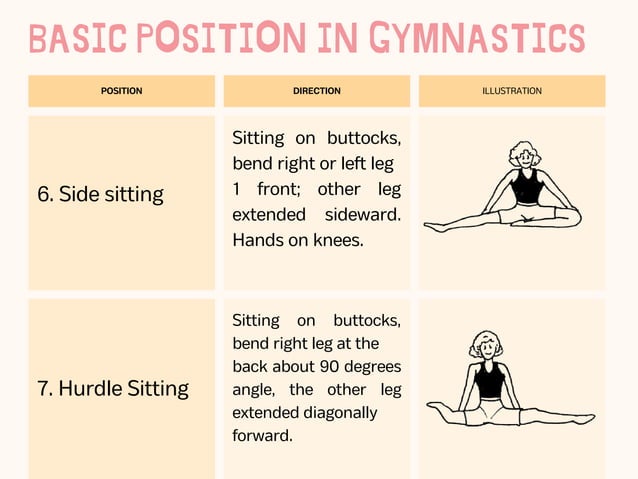 BASIC POSITION IN GYMNASTICS

| POSITION | DIRECTION | ILLUSTRATION |
|---|---|---|
| 6. Side sitting | Sitting on buttocks, bend right or left leg 1 front; other leg extended sideward. Hands on knees. | |
| 7. Hurdle Sitting | Sitting on buttocks, bend right leg at the back about 90 degrees angle, the other leg extended diagonally forward. | |